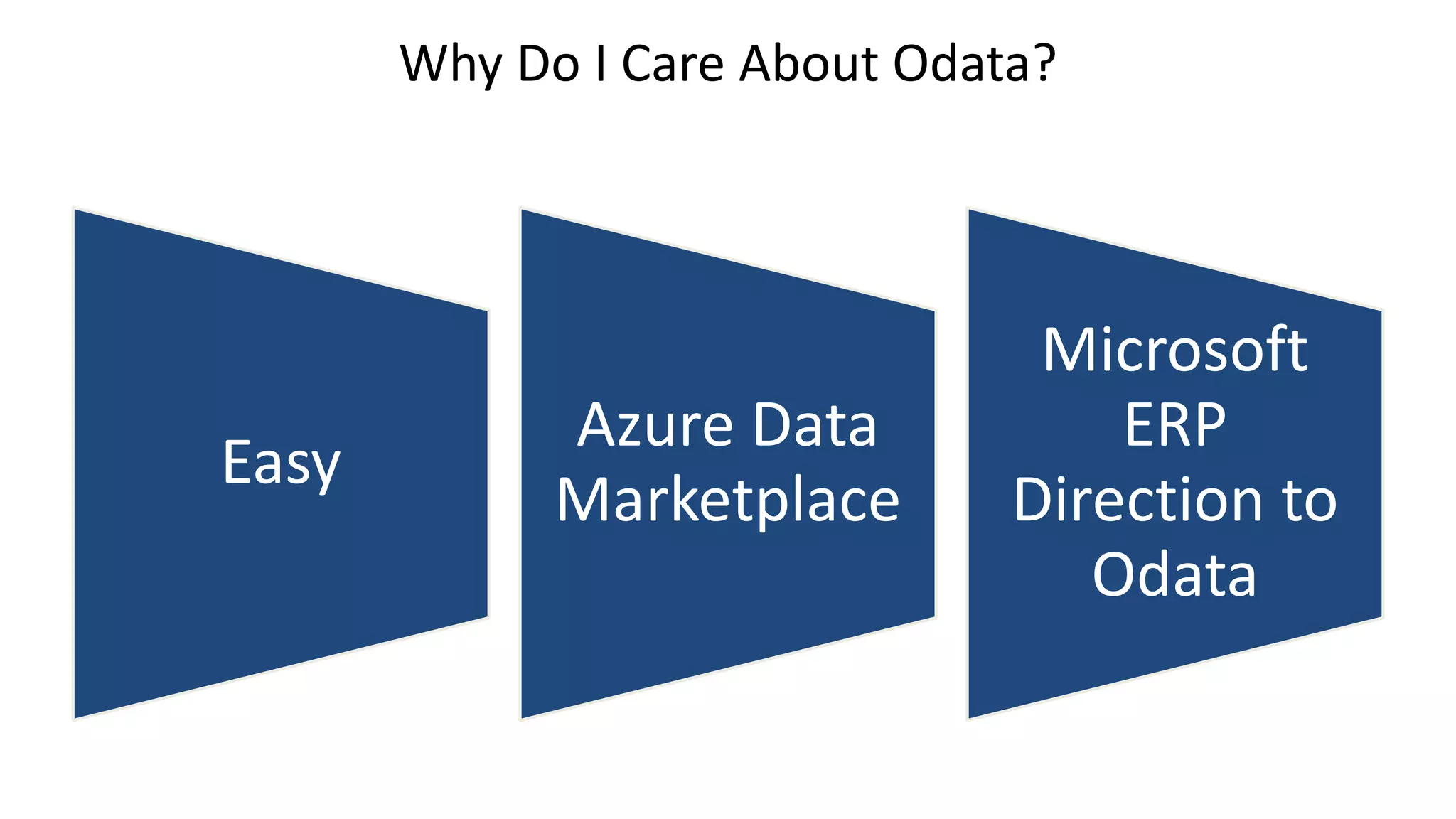 Why Do I Care About Odata?

Easy

Azure Data Marketplace

Microsoft ERP Direction to Odata